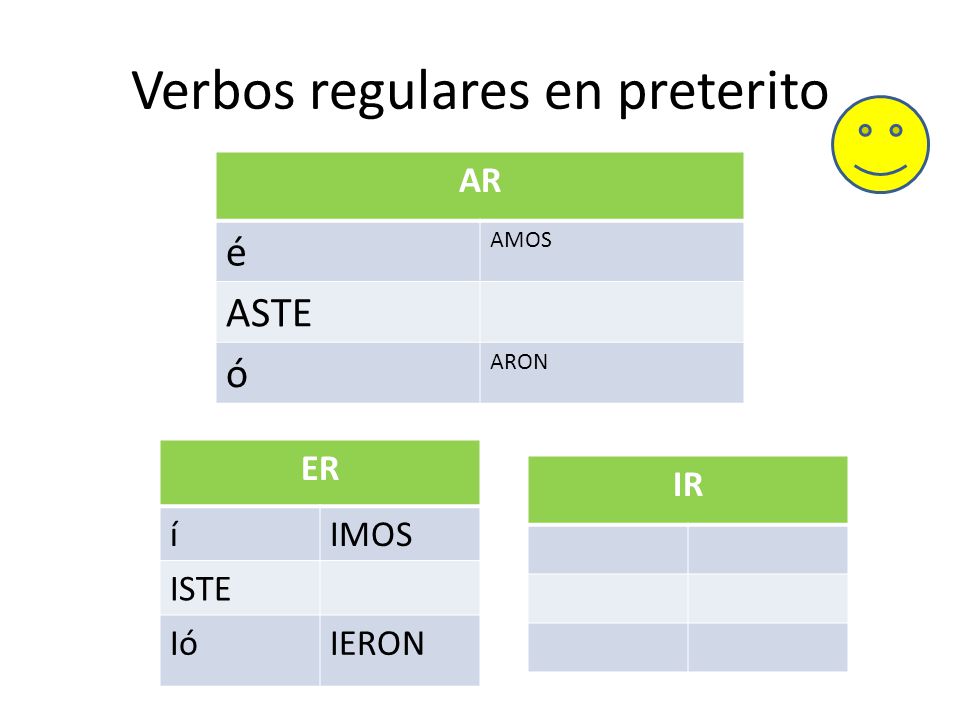 Verbos regulares en preterito

| AR | |
|---|---|
| é | AMOS |
| ASTE | |
| ó | ARON |

| ER | |
|---|---|
| í | IMOS |
| ISTE | |
| Ió | IERON |

| IR | |
|---|---|
| | |
| | |
| | |